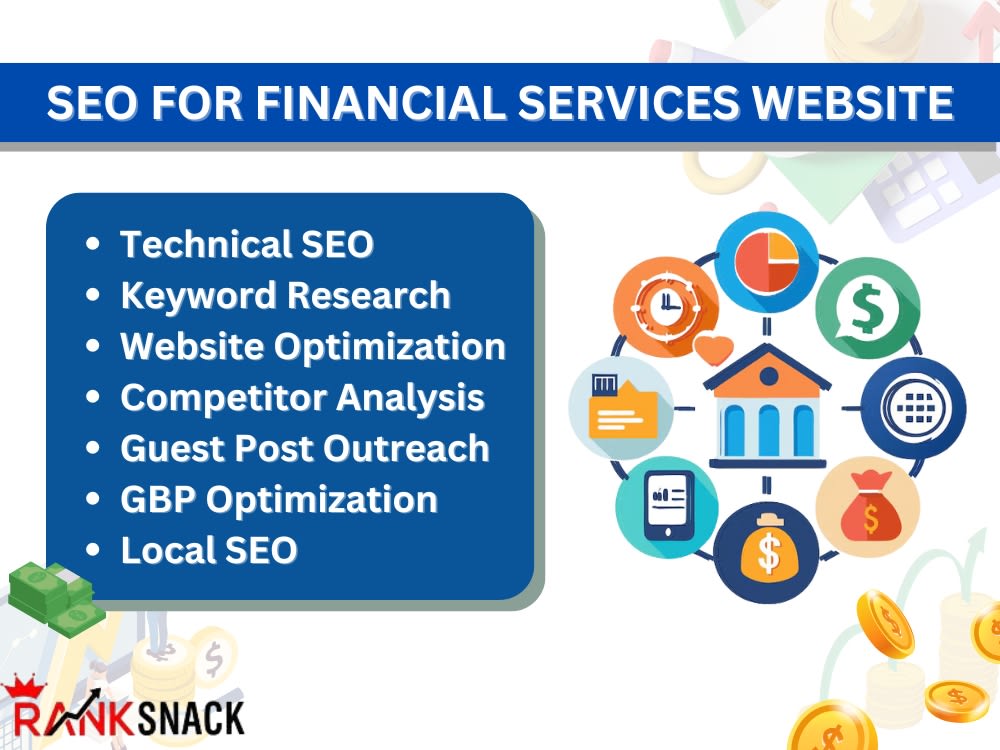 SEO FOR FINANCIAL SERVICES WEBSITE

• Technical SEO
• Keyword Research
• Website Optimization
• Competitor Analysis
• Guest Post Outreach
• GBP Optimization
• Local SEO

RANKSNACK